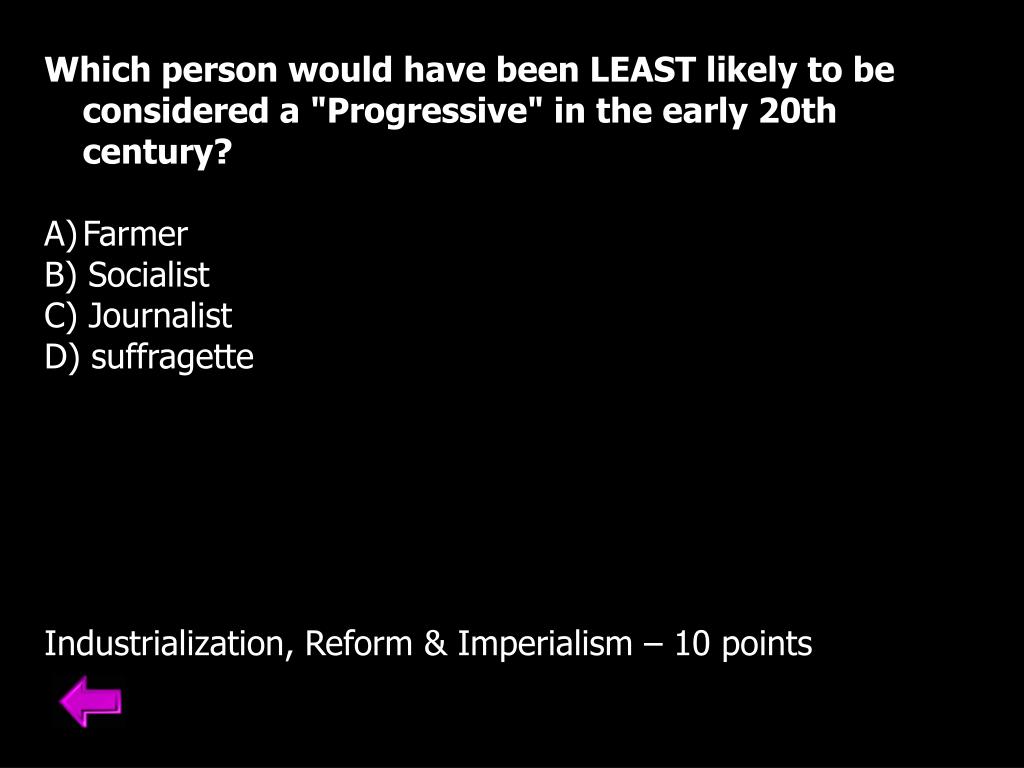 Which person would have been LEAST likely to be considered a "Progressive" in the early 20th century?

A) Farmer
B) Socialist
C) Journalist
D) suffragette

Industrialization, Reform & Imperialism – 10 points